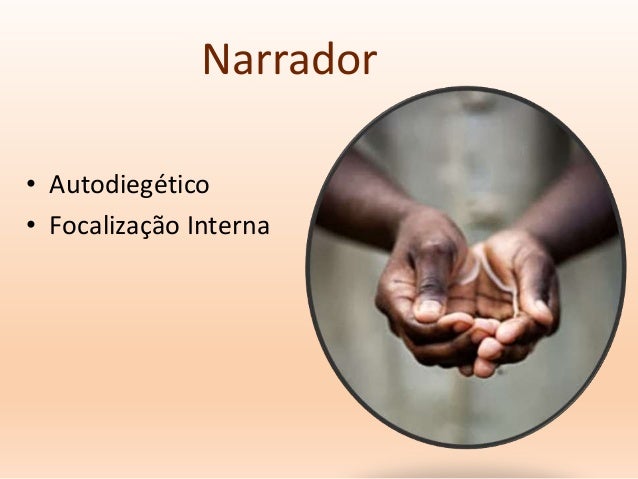 Narrador

• Autodiegético
• Focalização Interna